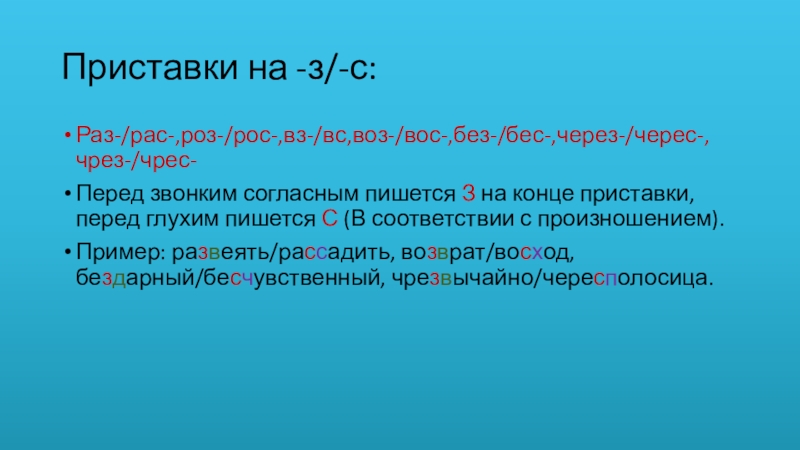 Приставки на -з/-с:

• Раз-/рас-,роз-/рос-,вз-/вс,воз-/вос-,без-/бес-,через-/черес-, чрез-/чрес-

• Перед звонким согласным пишется З на конце приставки, перед глухим пишется С (В соответствии с произношением).

• Пример: развеять/рассадить, возврат/восход, бездарный/бесчувственный, чрезвычайно/чересполосица.